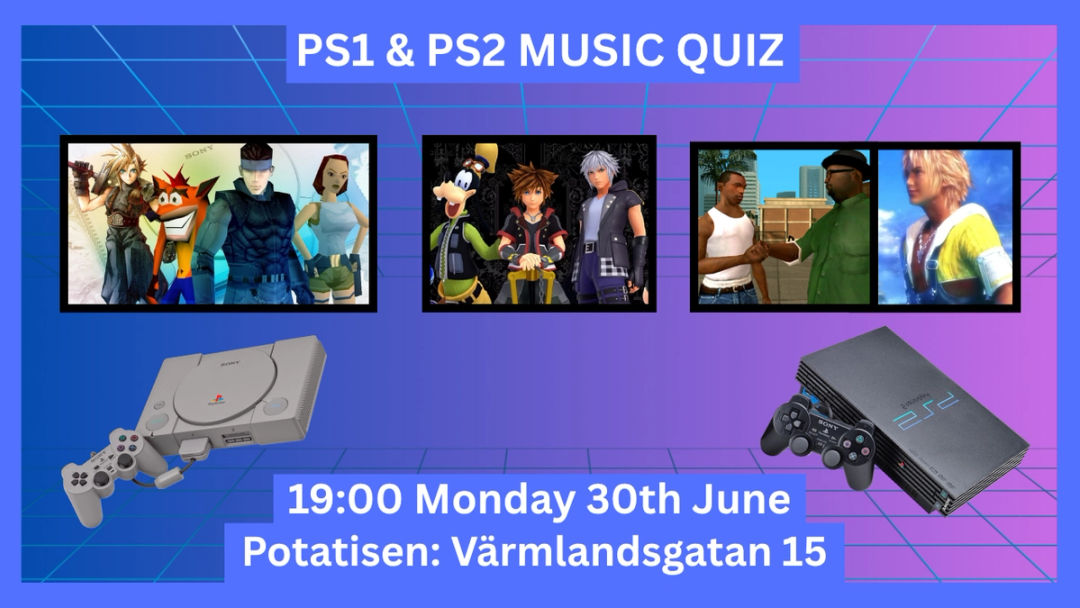 PS1 & PS2 MUSIC QUIZ

SONY

SONY

SONY

19:00 Monday 30th June
Potatisen: Värmlandsgatan 15